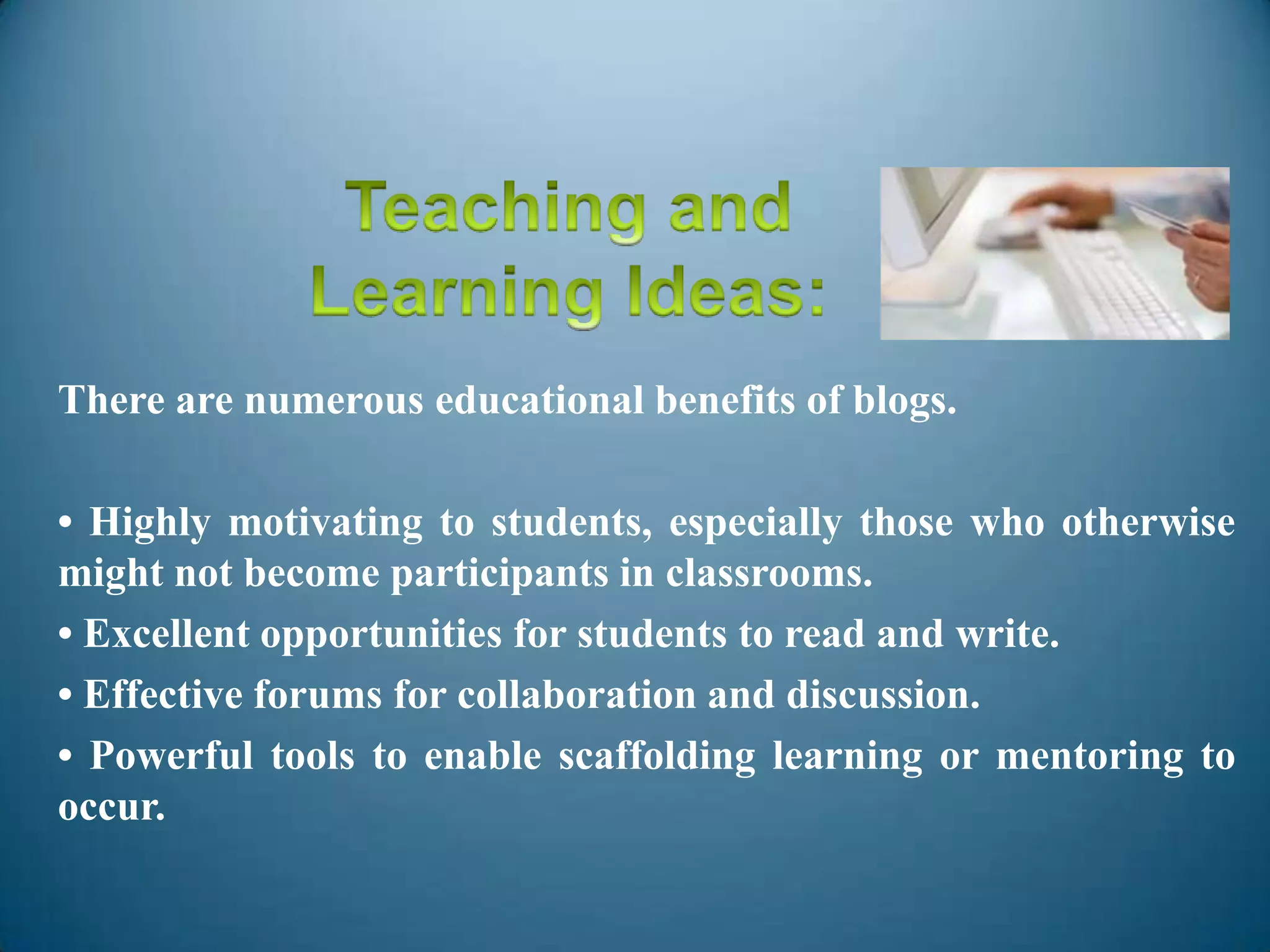 Teaching and Learning Ideas:

There are numerous educational benefits of blogs.

• Highly motivating to students, especially those who otherwise might not become participants in classrooms.

• Excellent opportunities for students to read and write.

• Effective forums for collaboration and discussion.

• Powerful tools to enable scaffolding learning or mentoring to occur.